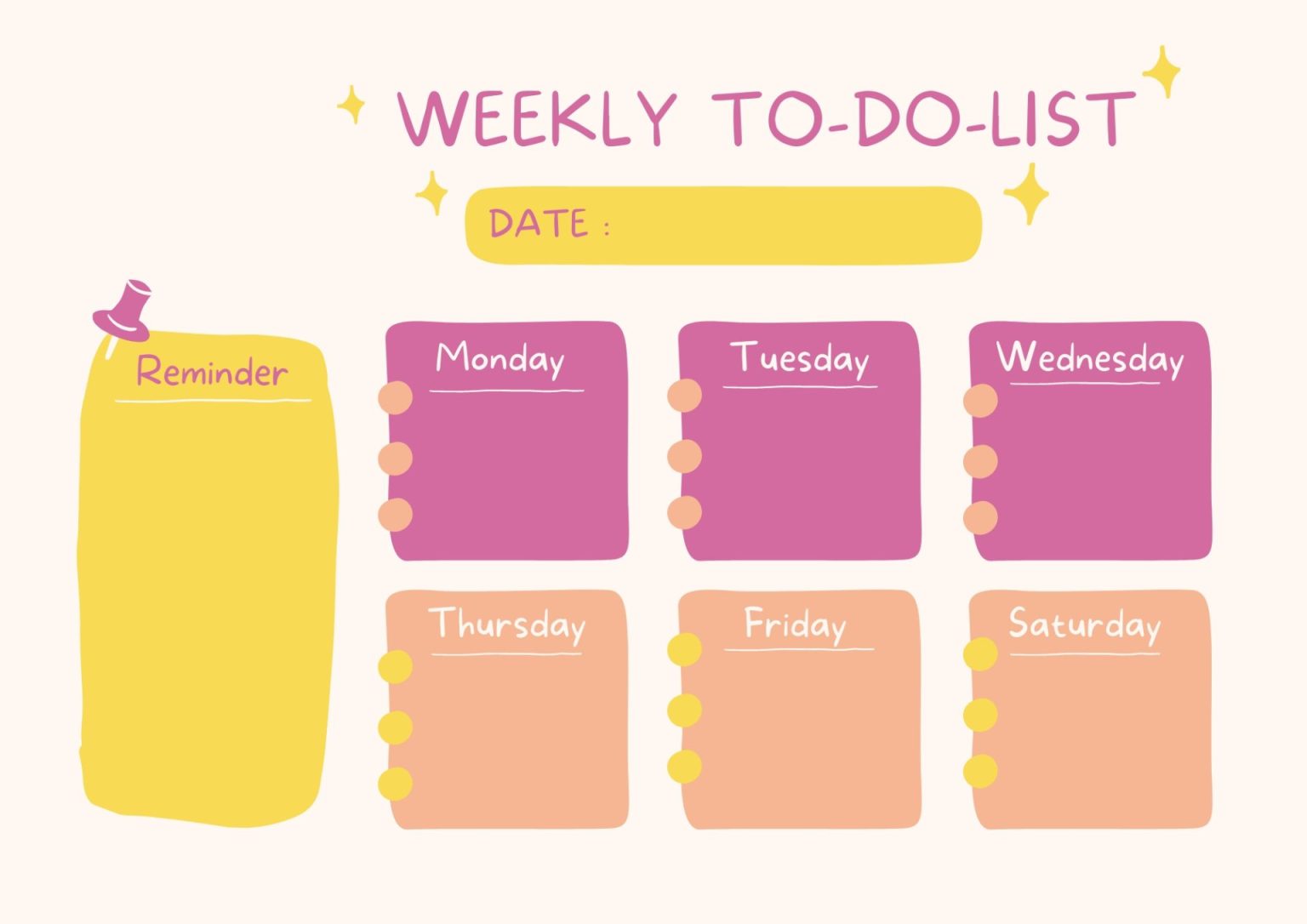 WEEKLY TO-DO-LIST

DATE :

Reminder

Monday

Tuesday

Wednesday

Thursday

Friday

Saturday